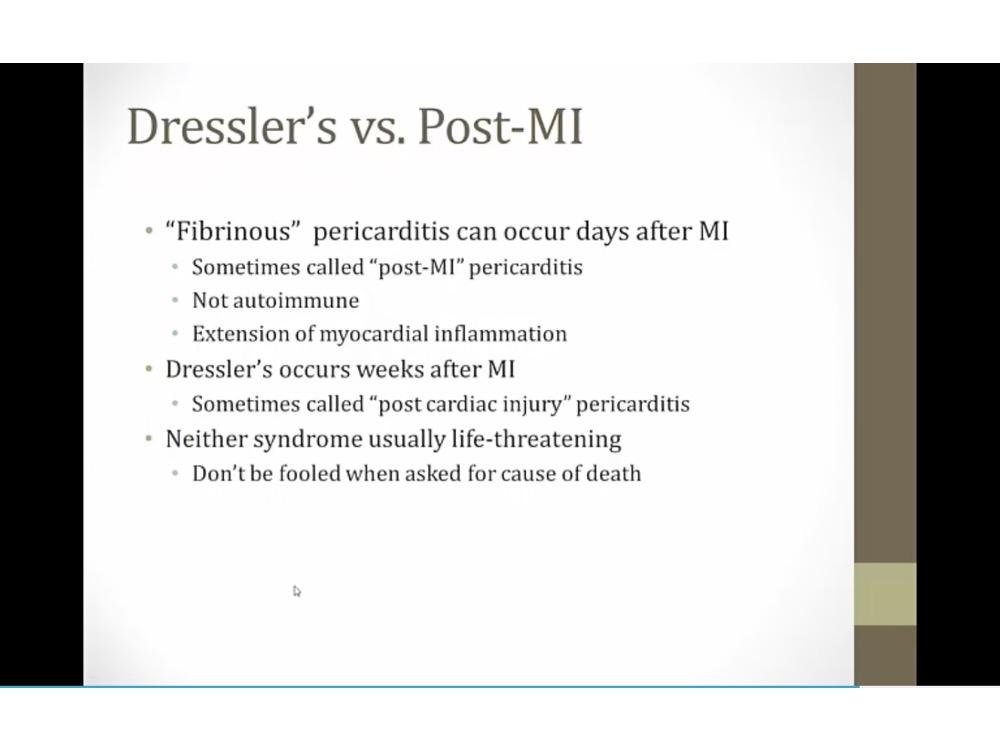 Dressler's vs. Post-MI

• "Fibrinous" pericarditis can occur days after MI
  • Sometimes called "post-MI" pericarditis
  • Not autoimmune
  • Extension of myocardial inflammation
• Dressler's occurs weeks after MI
  • Sometimes called "post cardiac injury" pericarditis
• Neither syndrome usually life-threatening
  • Don't be fooled when asked for cause of death